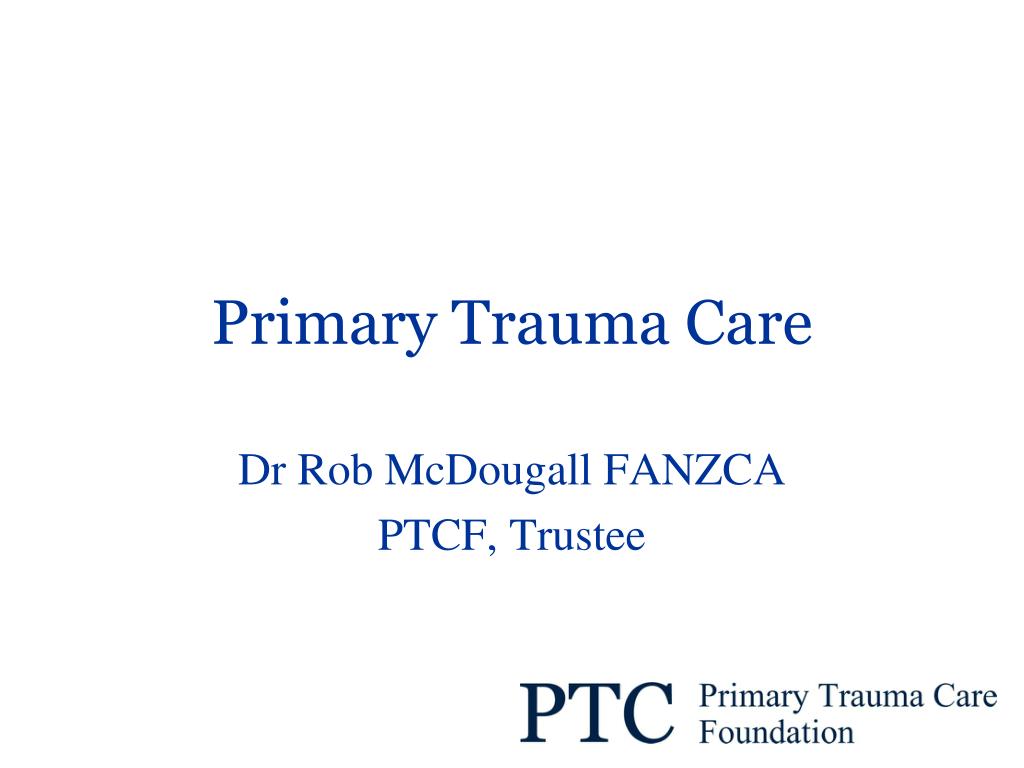 Primary Trauma Care

Dr Rob McDougall FANZCA
PTCF, Trustee

PTC Primary Trauma Care Foundation